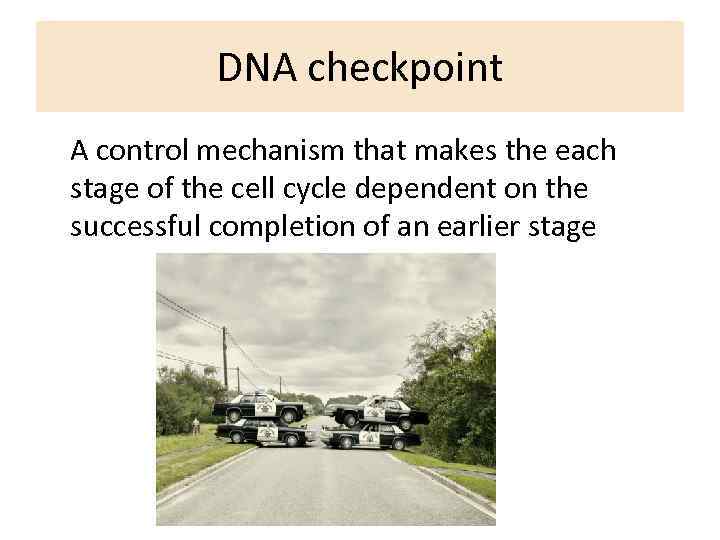 DNA checkpoint

A control mechanism that makes the each stage of the cell cycle dependent on the successful completion of an earlier stage